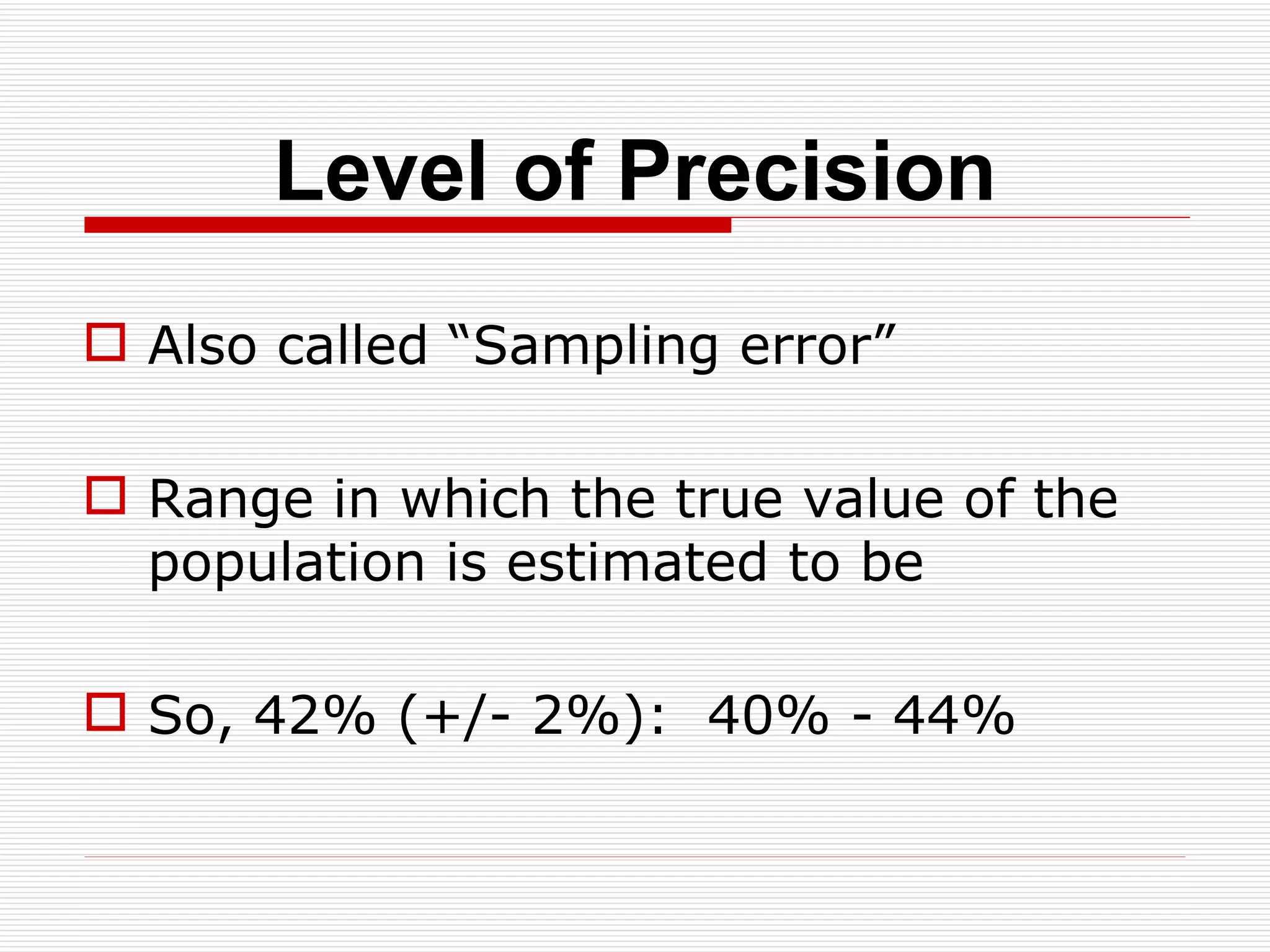 Level of Precision

Also called “Sampling error”

Range in which the true value of the population is estimated to be

So, 42% (+/- 2%):  40% - 44%